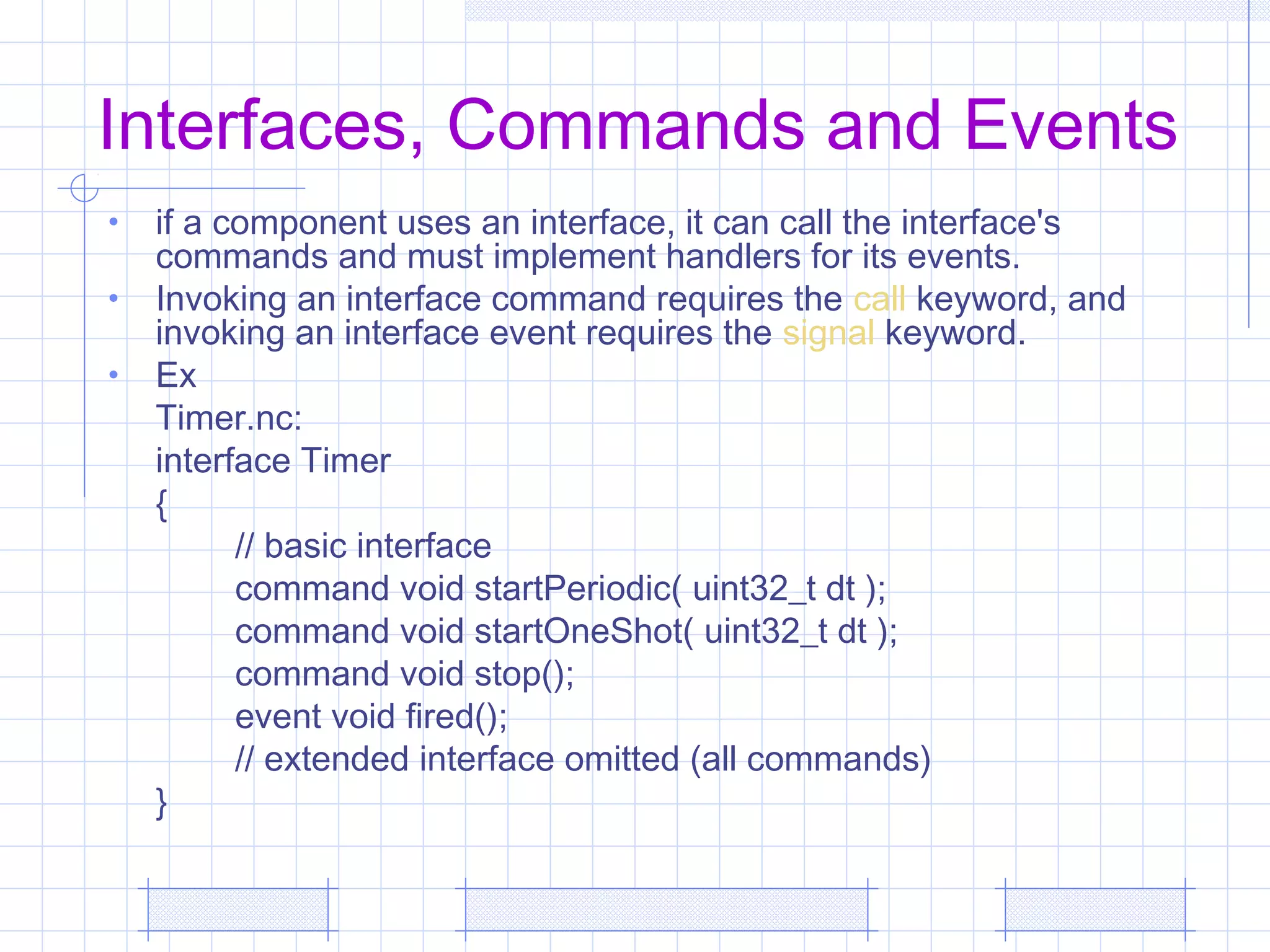 Interfaces, Commands and Events

• if a component uses an interface, it can call the interface's commands and must implement handlers for its events.
• Invoking an interface command requires the call keyword, and invoking an interface event requires the signal keyword.
• Ex
Timer.nc:
interface Timer
{
// basic interface
command void startPeriodic( uint32_t dt );
command void startOneShot( uint32_t dt );
command void stop();
event void fired();
// extended interface omitted (all commands)
}